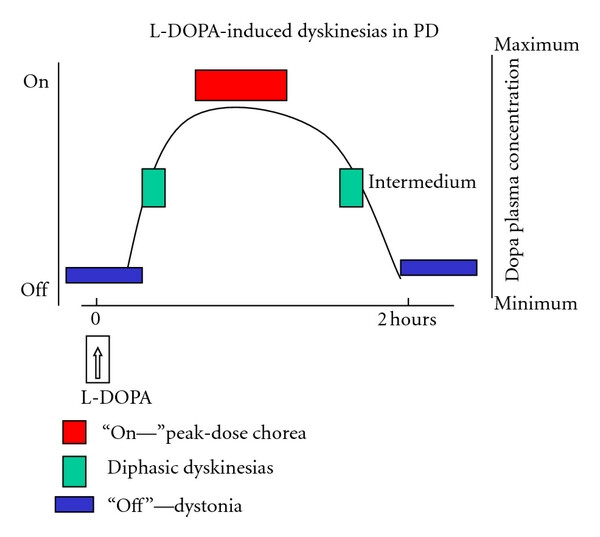 L-DOPA-induced dyskinesias in PD

Maximum

On

Dopa plasma concentration

Intermedium

Off

Minimum

0

2 hours

L-DOPA

“On—”peak-dose chorea

Diphasic dyskinesias

“Off”—dystonia